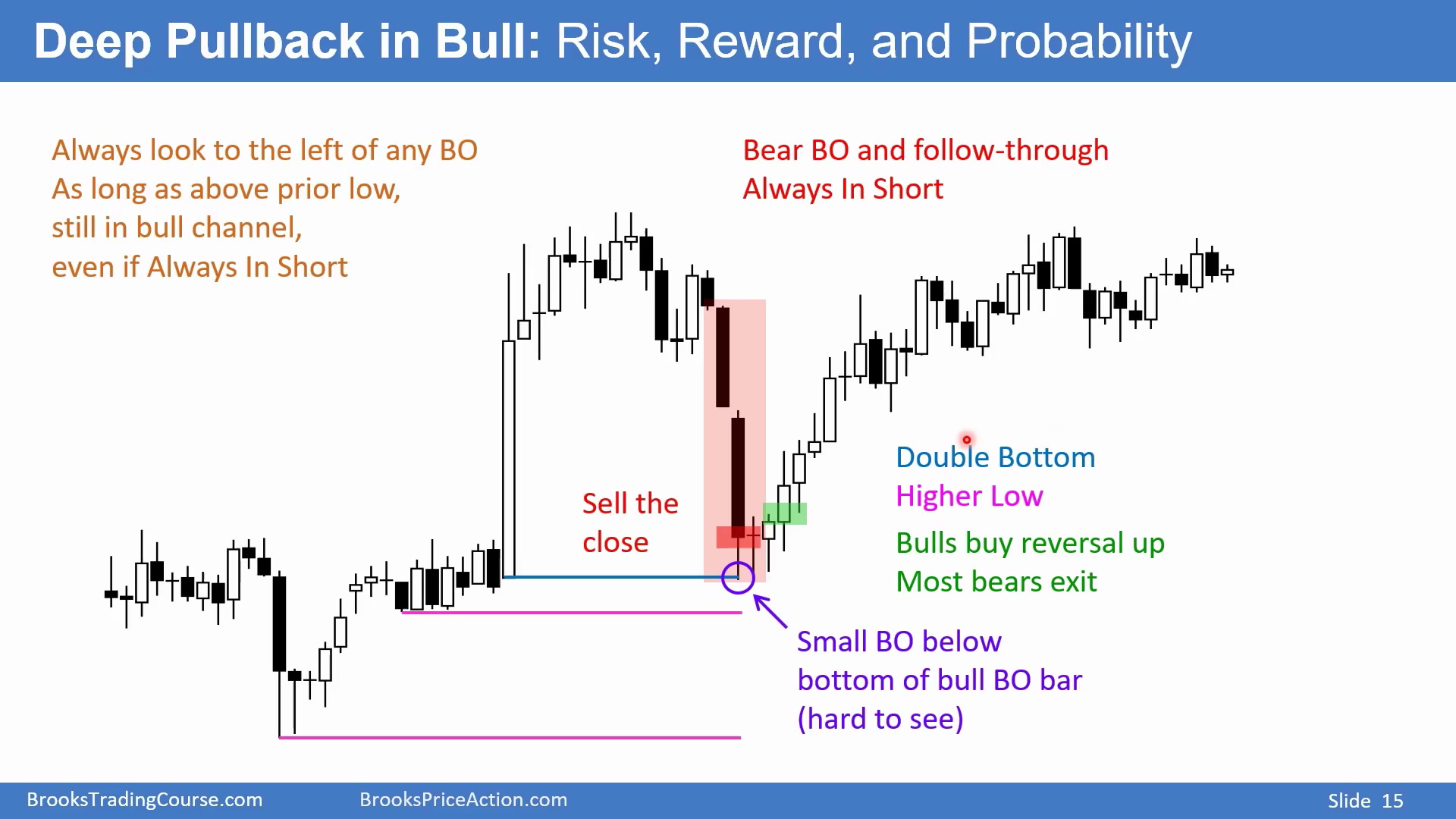 Deep Pullback in Bull: Risk, Reward, and Probability

Always look to the left of any BO
As long as above prior low,
still in bull channel,
even if Always In Short

Bear BO and follow-through
Always In Short

Sell the close

Double Bottom
Higher Low

Bulls buy reversal up
Most bears exit

Small BO below
bottom of bull BO bar
(hard to see)

BrooksTradingCourse.com BrooksPriceAction.com Slide 15